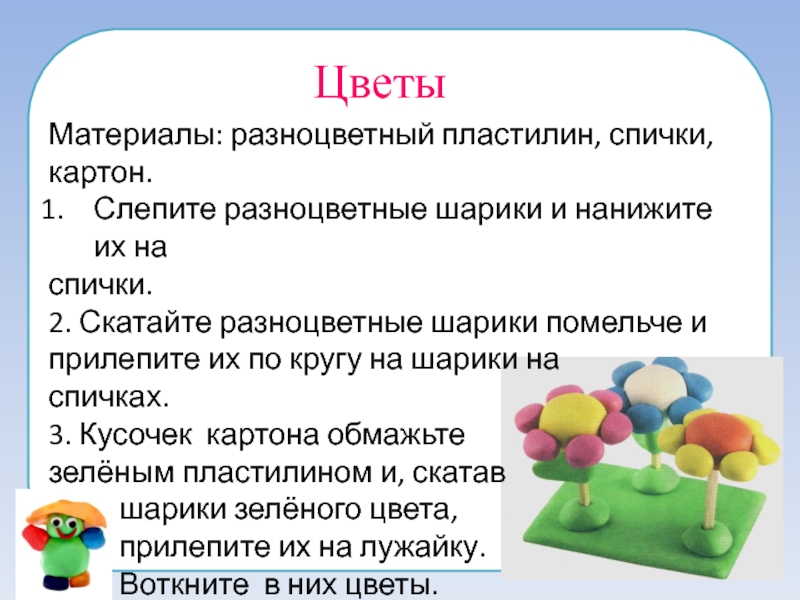 Цветы

Материалы: разноцветный пластилин, спички, картон.

1. Слепите разноцветные шарики и нанижите их на спички.

2. Скатайте разноцветные шарики помельче и прилепите их по кругу на шарики на спичках.

3. Кусочек картона обмажьте зелёным пластилином и, скатав шарики зелёного цвета, прилепите их на лужайку. Воткните в них цветы.